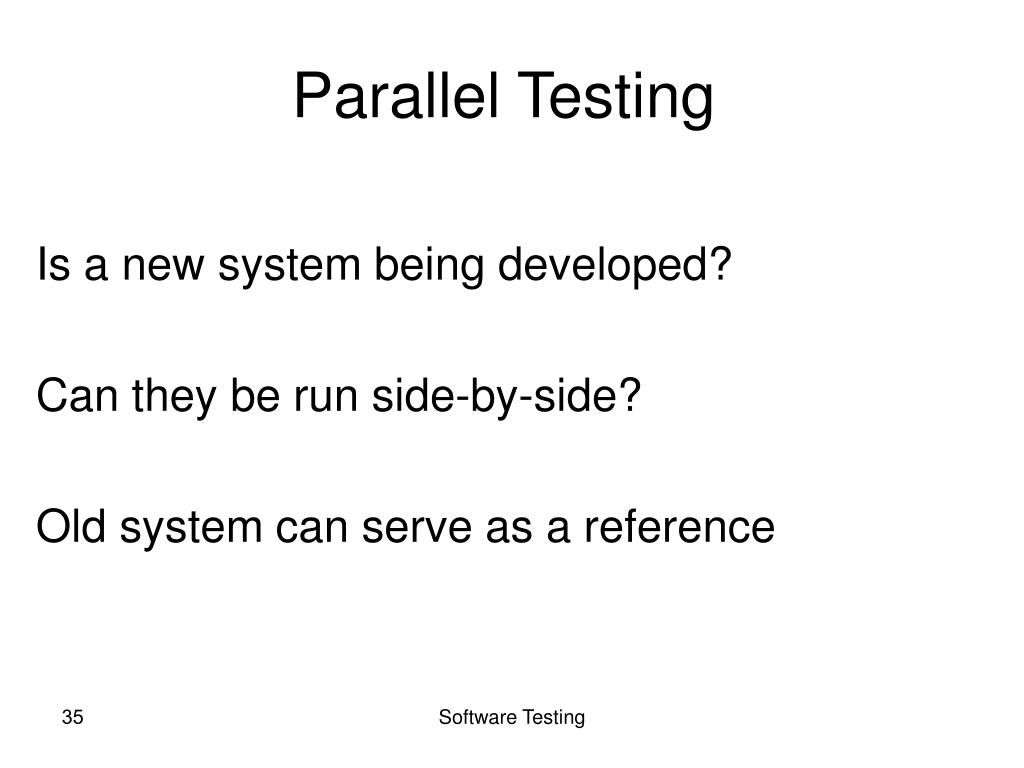 Parallel Testing

Is a new system being developed?

Can they be run side-by-side?

Old system can serve as a reference

35

Software Testing